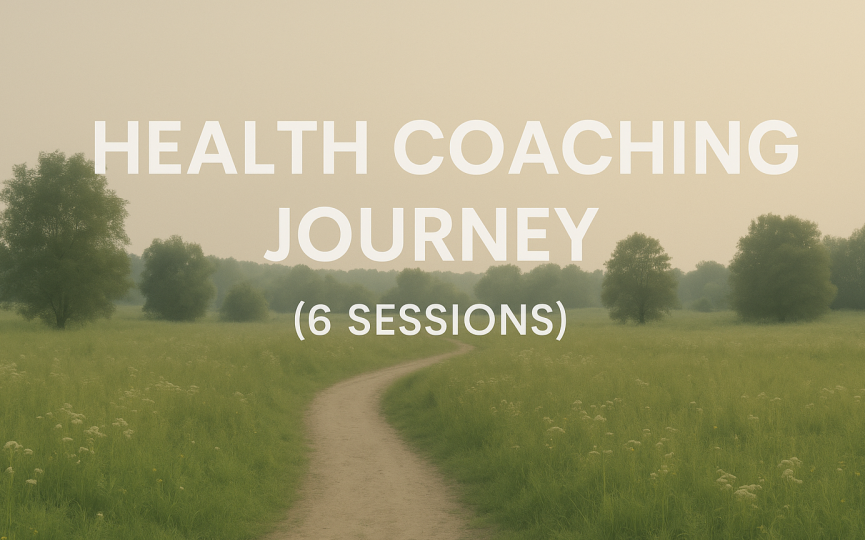 HEALTH COACHING JOURNEY

(6 SESSIONS)